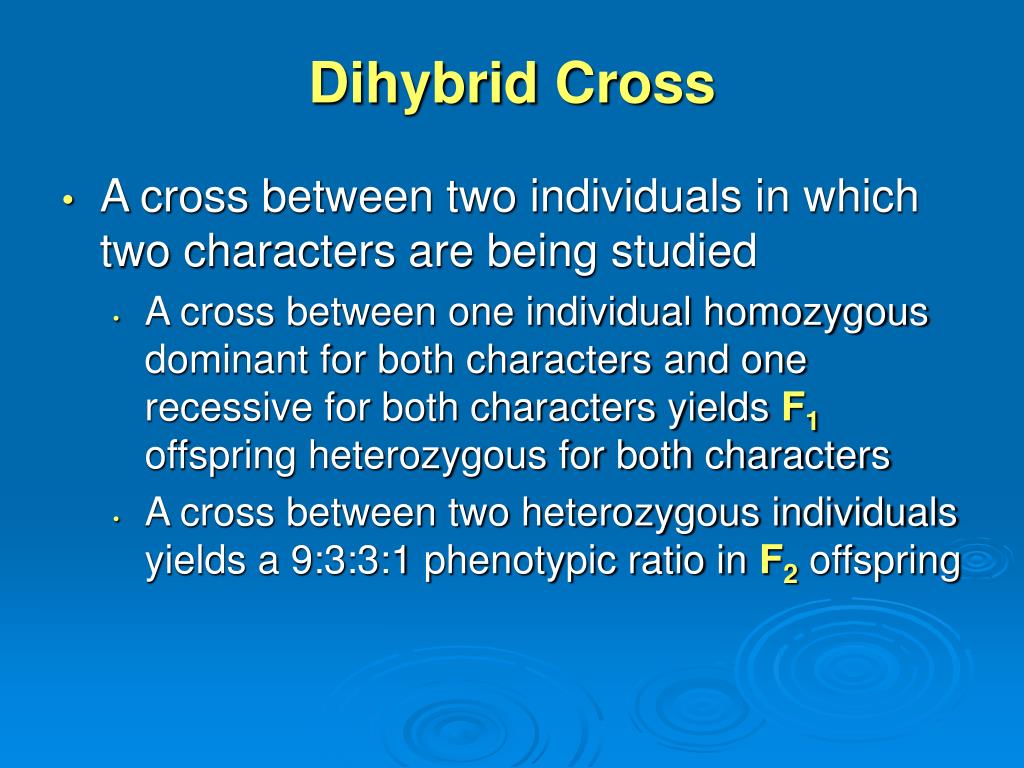 Dihybrid Cross

• A cross between two individuals in which two characters are being studied
  • A cross between one individual homozygous dominant for both characters and one recessive for both characters yields $F_1$ offspring heterozygous for both characters
  • A cross between two heterozygous individuals yields a 9:3:3:1 phenotypic ratio in $F_2$ offspring